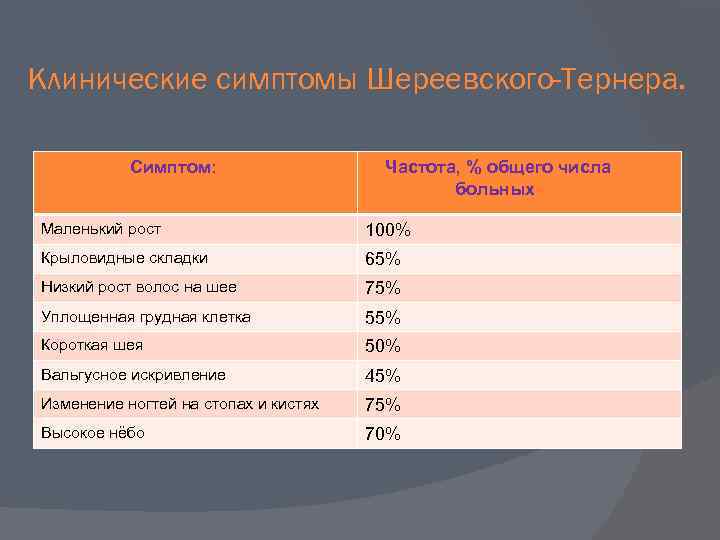 Клинические симптомы Шереевского-Тернера.

| Симптом: | Частота, % общего числа больных |
|---|---|
| Маленький рост | 100% |
| Крыловидные складки | 65% |
| Низкий рост волос на шее | 75% |
| Уплощенная грудная клетка | 55% |
| Короткая шея | 50% |
| Вальгусное искривление | 45% |
| Изменение ногтей на стопах и кистях | 75% |
| Высокое нёбо | 70% |